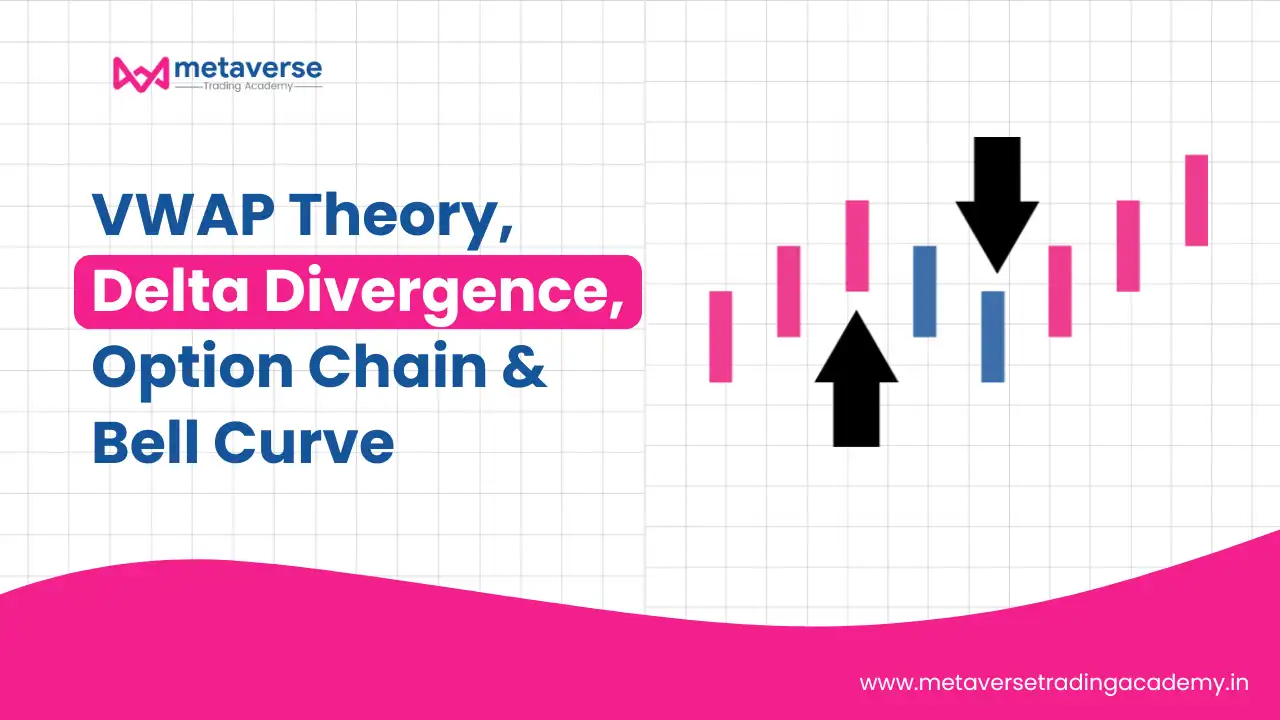 metaverse
Trading Academy

VWAP Theory,
Delta Divergence,
Option Chain &
Bell Curve

www.metaversetradingacademy.in